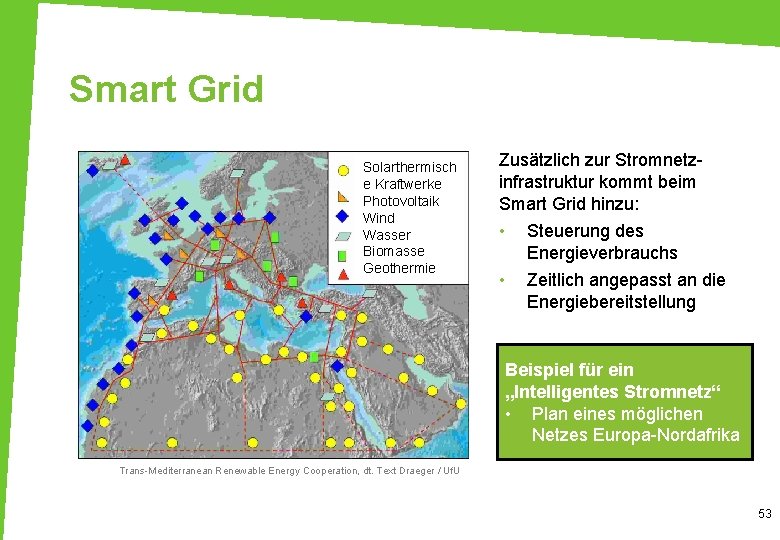 Smart Grid

Solarthermische Kraftwerke
Photovoltaik
Wind
Wasser
Biomasse
Geothermie

Trans-Mediterranean Renewable Energy Cooperation, dt. Text Draeger / UfU

Zusätzlich zur Stromnetzinfrastruktur kommt beim Smart Grid hinzu:

• Steuerung des Energieverbrauchs
• Zeitlich angepasst an die Energiebereitstellung

Beispiel für ein „Intelligentes Stromnetz“
• Plan eines möglichen Netzes Europa-Nordafrika

53